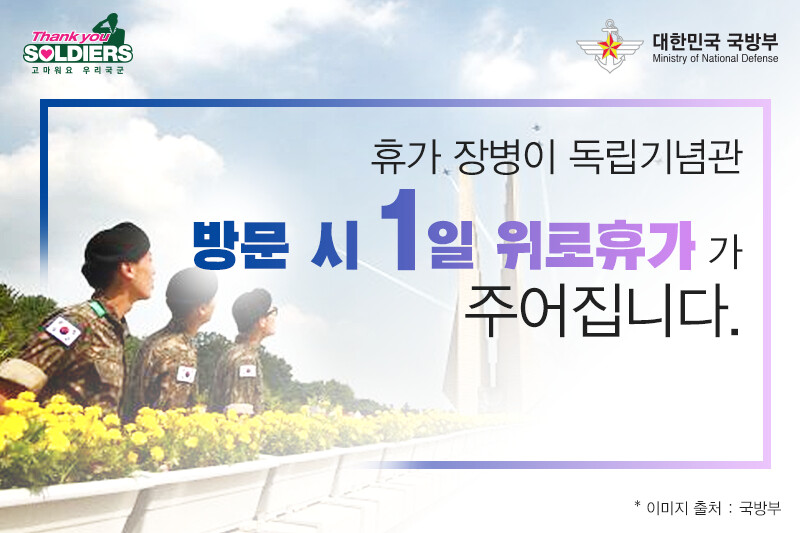 Thank you SOLDIERS
고마워요 우리국군

대한민국 국방부
Ministry of National Defense

휴가 장병이 독립기념관

방문 시 1일 위로휴가 가

주어집니다.

* 이미지 출처 : 국방부